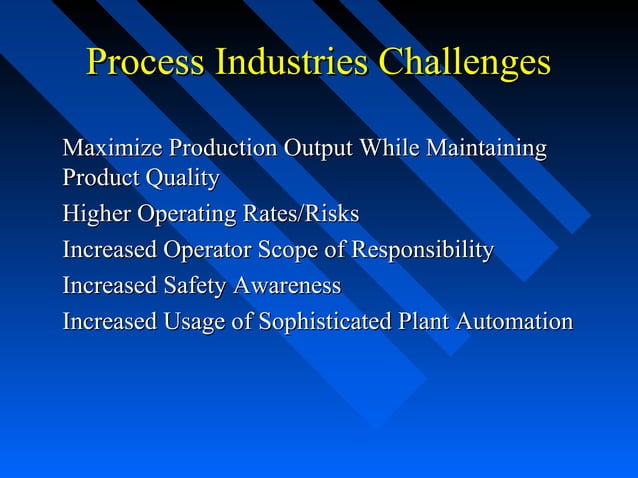 Process Industries Challenges

Maximize Production Output While Maintaining Product Quality

Higher Operating Rates/Risks

Increased Operator Scope of Responsibility

Increased Safety Awareness

Increased Usage of Sophisticated Plant Automation